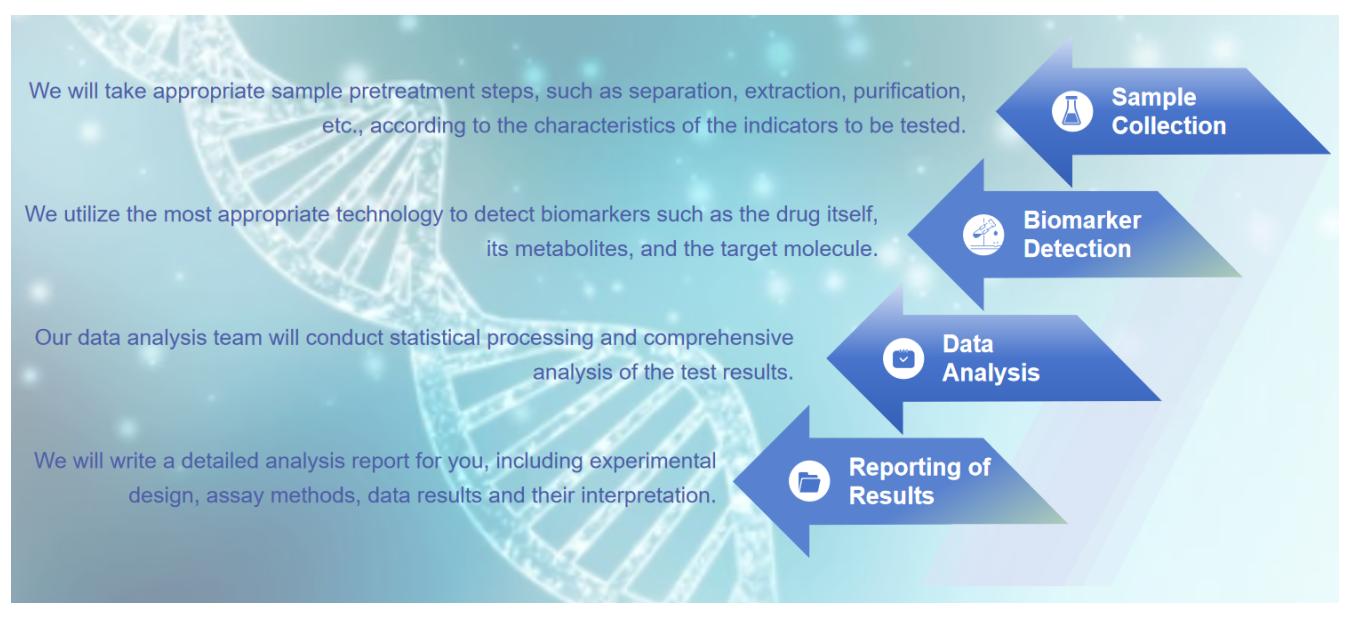 We will take appropriate sample pretreatment steps, such as separation, extraction, purification, etc., according to the characteristics of the indicators to be tested.

Sample Collection

We utilize the most appropriate technology to detect biomarkers such as the drug itself, its metabolites, and the target molecule.

Biomarker Detection

Our data analysis team will conduct statistical processing and comprehensive analysis of the test results.

Data Analysis

We will write a detailed analysis report for you, including experimental design, assay methods, data results and their interpretation.

Reporting of Results